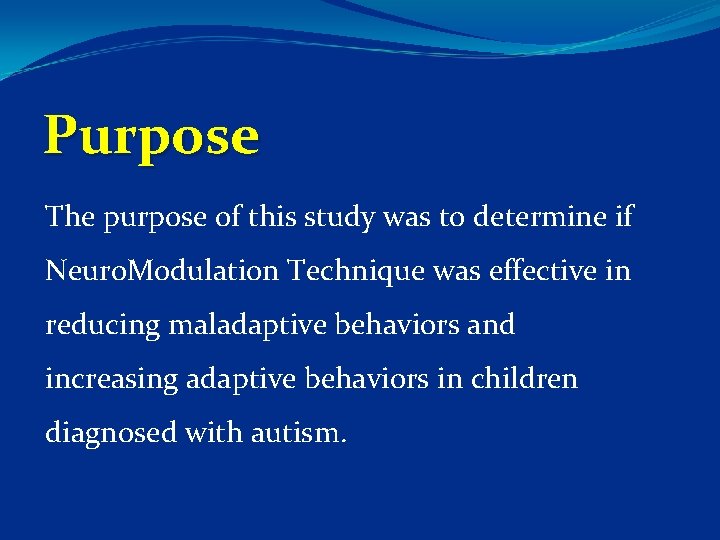 Purpose

The purpose of this study was to determine if NeuroModulation Technique was effective in reducing maladaptive behaviors and increasing adaptive behaviors in children diagnosed with autism.